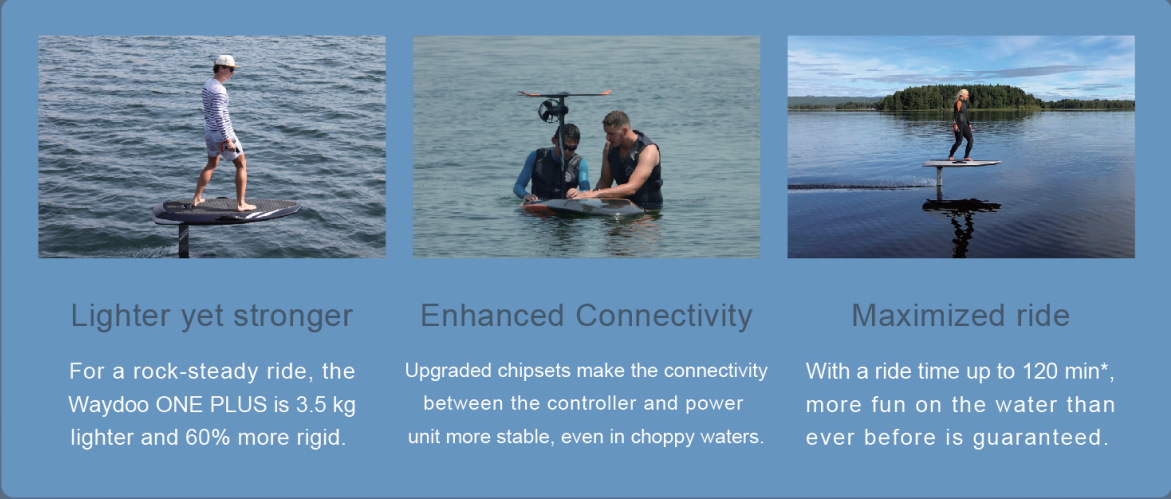 Lighter yet stronger

For a rock-steady ride, the Waydoo ONE PLUS is 3.5 kg lighter and 60% more rigid.

Enhanced Connectivity

Upgraded chipsets make the connectivity between the controller and power unit more stable, even in choppy waters.

Maximized ride

With a ride time up to 120 min*, more fun on the water than ever before is guaranteed.